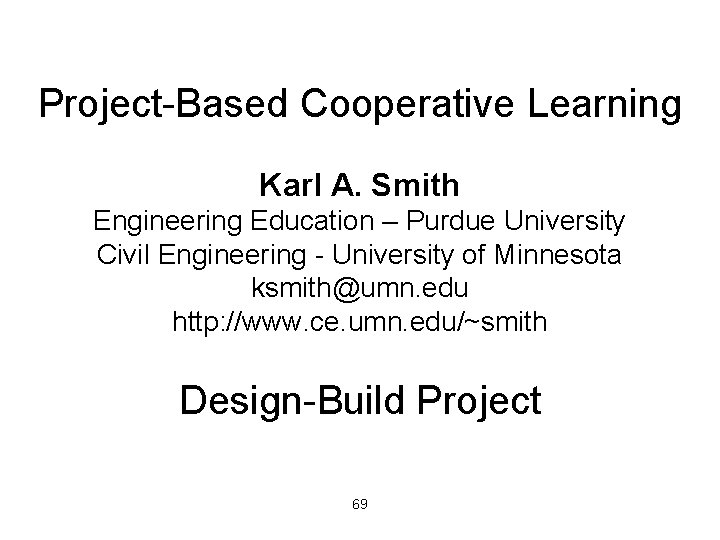 Project-Based Cooperative Learning

Karl A. Smith
Engineering Education – Purdue University
Civil Engineering - University of Minnesota
ksmith@umn.edu
http://www.ce.umn.edu/~smith

Design-Build Project

69